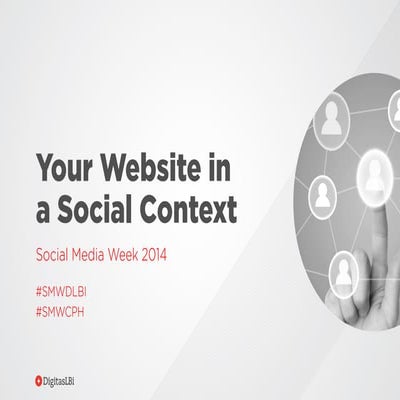 Your Website in a Social Context

Social Media Week 2014

#SMWDLBI
#SMWCPH

DigitasLBi